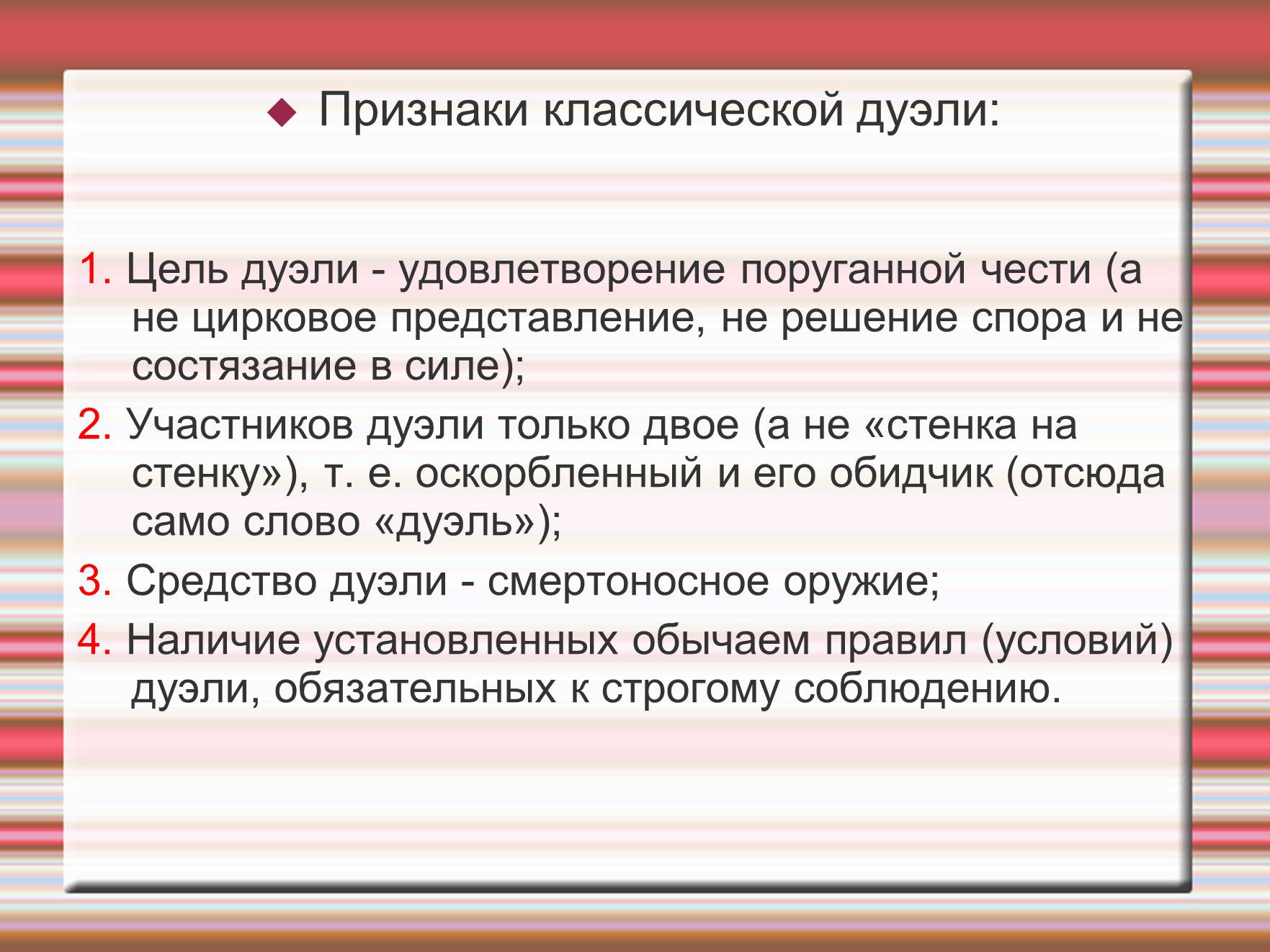 Признаки классической дуэли:

1. Цель дуэли - удовлетворение поруганной чести (а не цирковое представление, не решение спора и не состязание в силе);

2. Участников дуэли только двое (а не «стенка на стенку»), т. е. оскорбленный и его обидчик (отсюда само слово «дуэль»);

3. Средство дуэли - смертоносное оружие;

4. Наличие установленных обычаем правил (условий) дуэли, обязательных к строгому соблюдению.